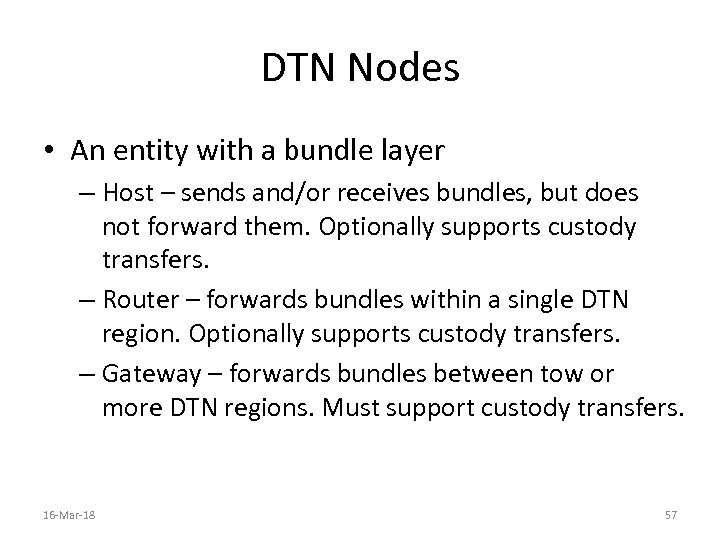 DTN Nodes

• An entity with a bundle layer

– Host – sends and/or receives bundles, but does not forward them. Optionally supports custody transfers.

– Router – forwards bundles within a single DTN region. Optionally supports custody transfers.

– Gateway – forwards bundles between tow or more DTN regions. Must support custody transfers.

16-Mar-18

57